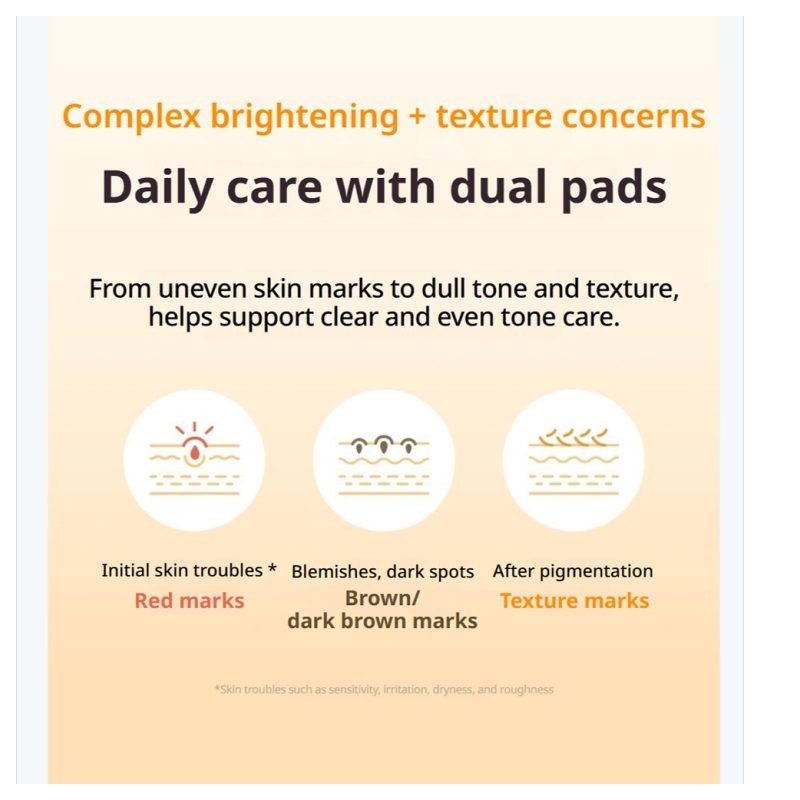 Complex brightening + texture concerns

Daily care with dual pads

From uneven skin marks to dull tone and texture, helps support clear and even tone care.

Initial skin troubles *
Red marks

Blemishes, dark spots
Brown/
dark brown marks

After pigmentation
Texture marks

*Skin troubles such as sensitivity, irritation, dryness, and roughness